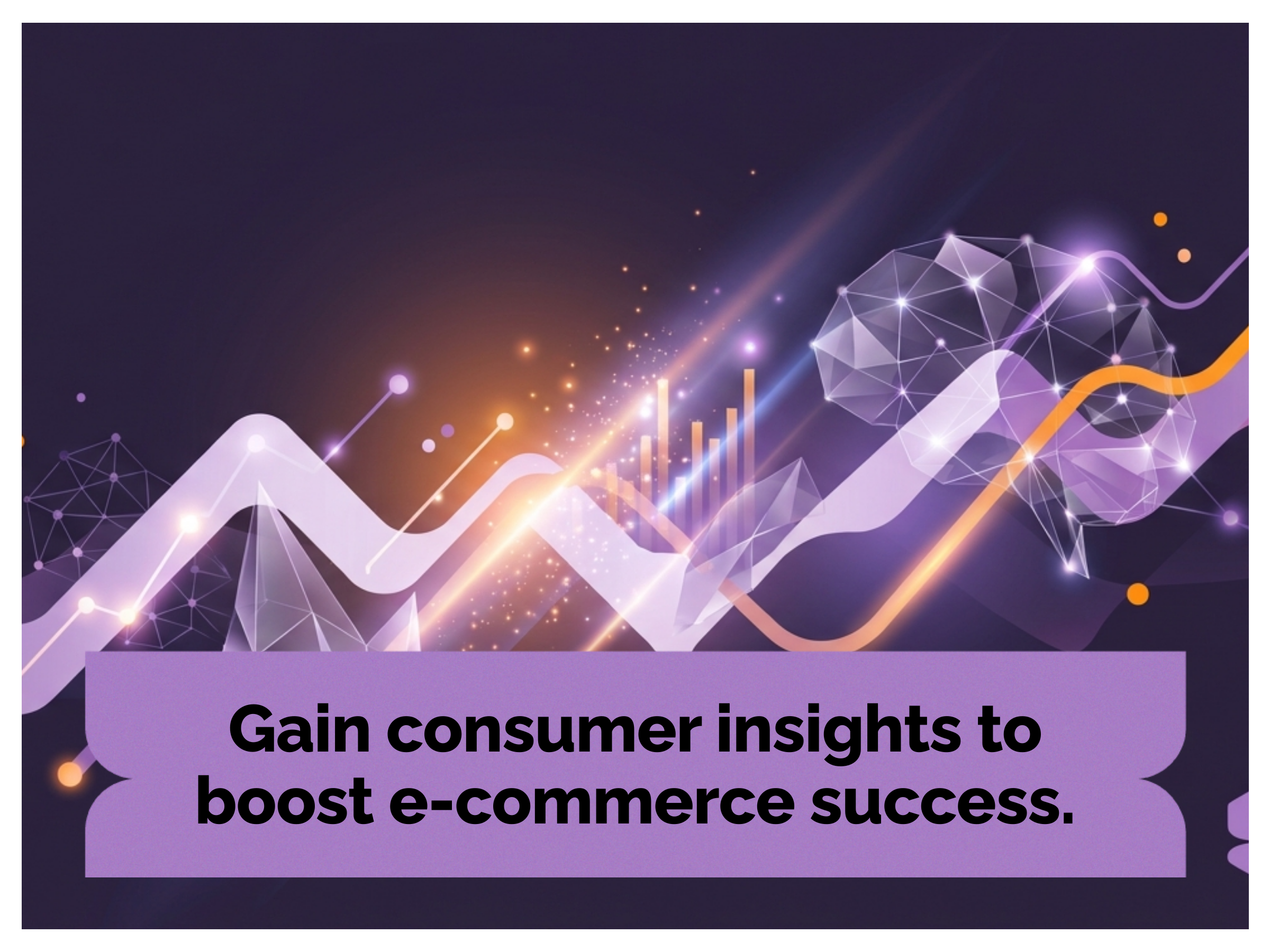 Gain consumer insights to boost e-commerce success.